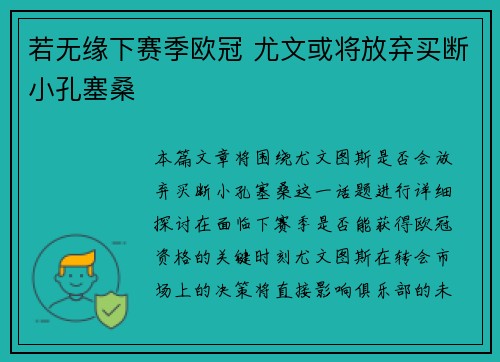 若无缘下赛季欧冠 尤文或将放弃买断小孔塞桑

本篇文章将围绕尤文图斯是否会放弃买断小孔塞桑这一话题进行详细探讨在面临下赛季是否能获得欧冠资格的关键时刻尤文图斯在转会市场上的决策将直接影响俱乐部的未